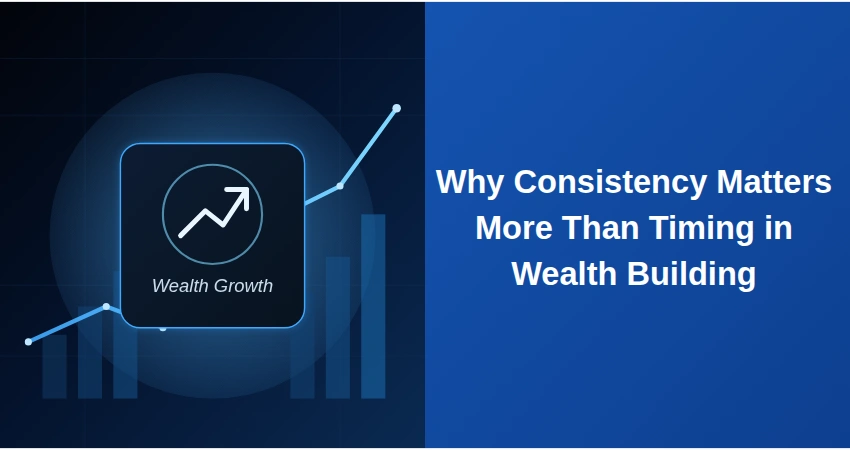 Wealth Growth

Why Consistency Matters More Than Timing in Wealth Building